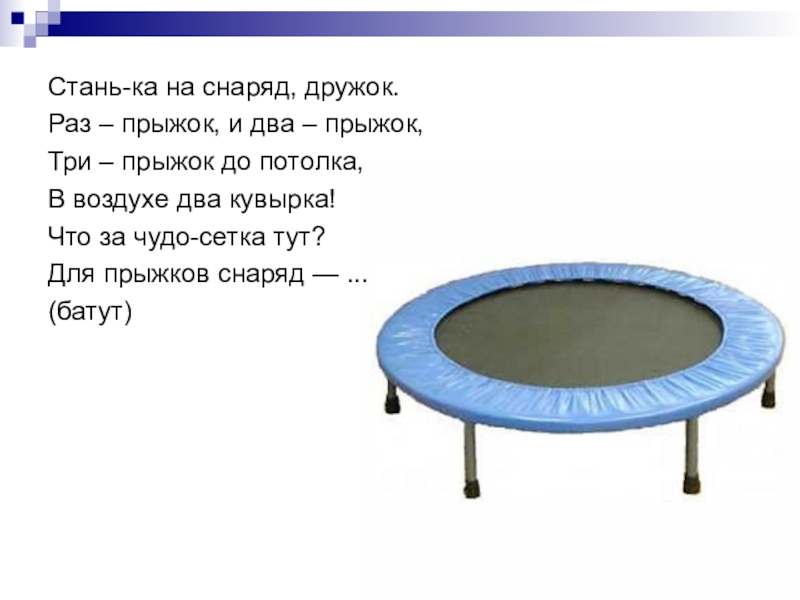 Стань-ка на снаряд, дружок.
Раз – прыжок, и два – прыжок,
Три – прыжок до потолка,
В воздухе два кувырка!
Что за чудо-сетка тут?
Для прыжков снаряд — ...
(батут)